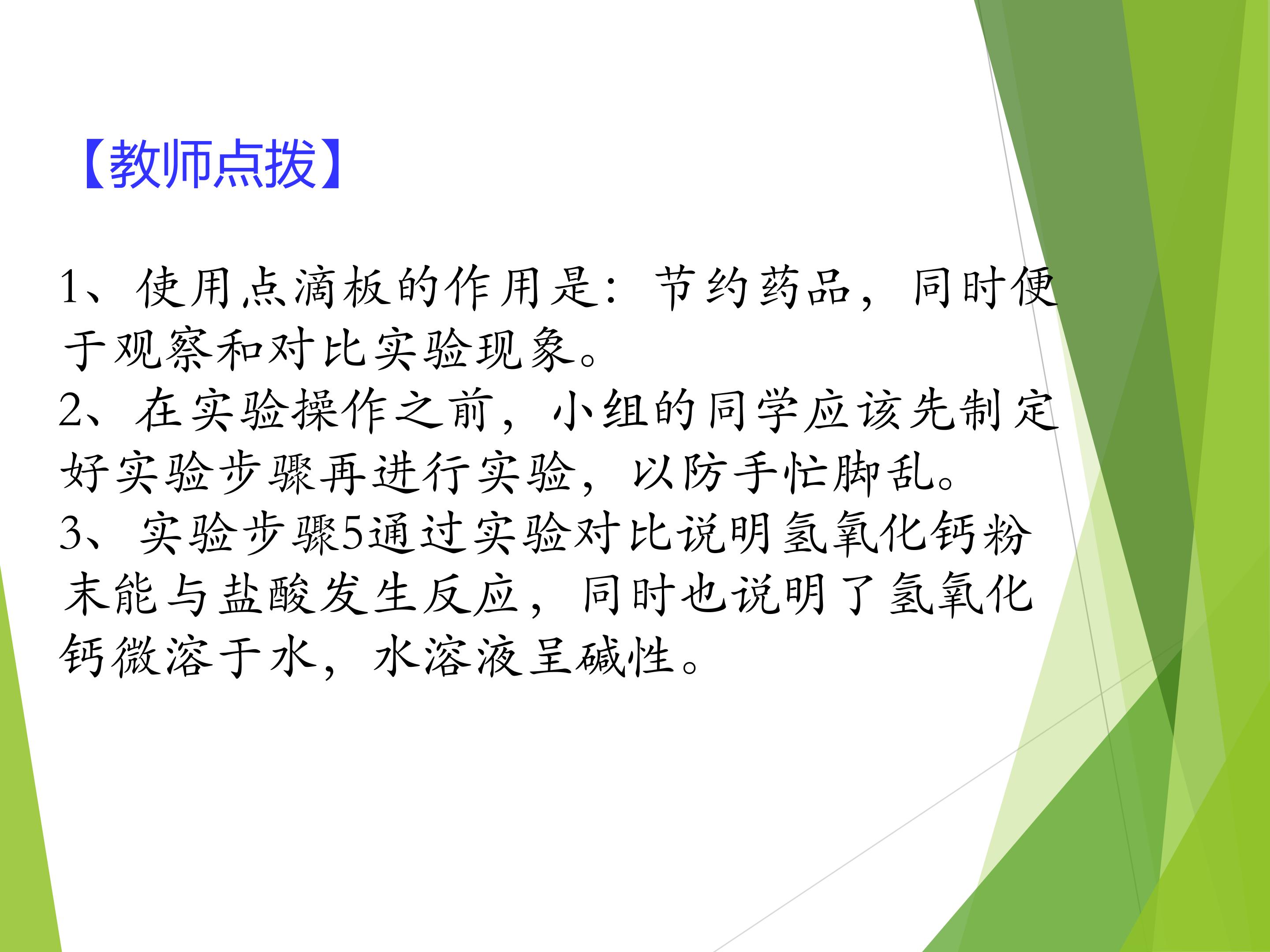 【教师点拨】

1、使用点滴板的作用是：节约药品，同时便于观察和对比实验现象。

2、在实验操作之前，小组的同学应该先制定好实验步骤再进行实验，以防手忙脚乱。

3、实验步骤5通过实验对比说明氢氧化钙粉末能与盐酸发生反应，同时也说明了氢氧化钙微溶于水，水溶液呈碱性。